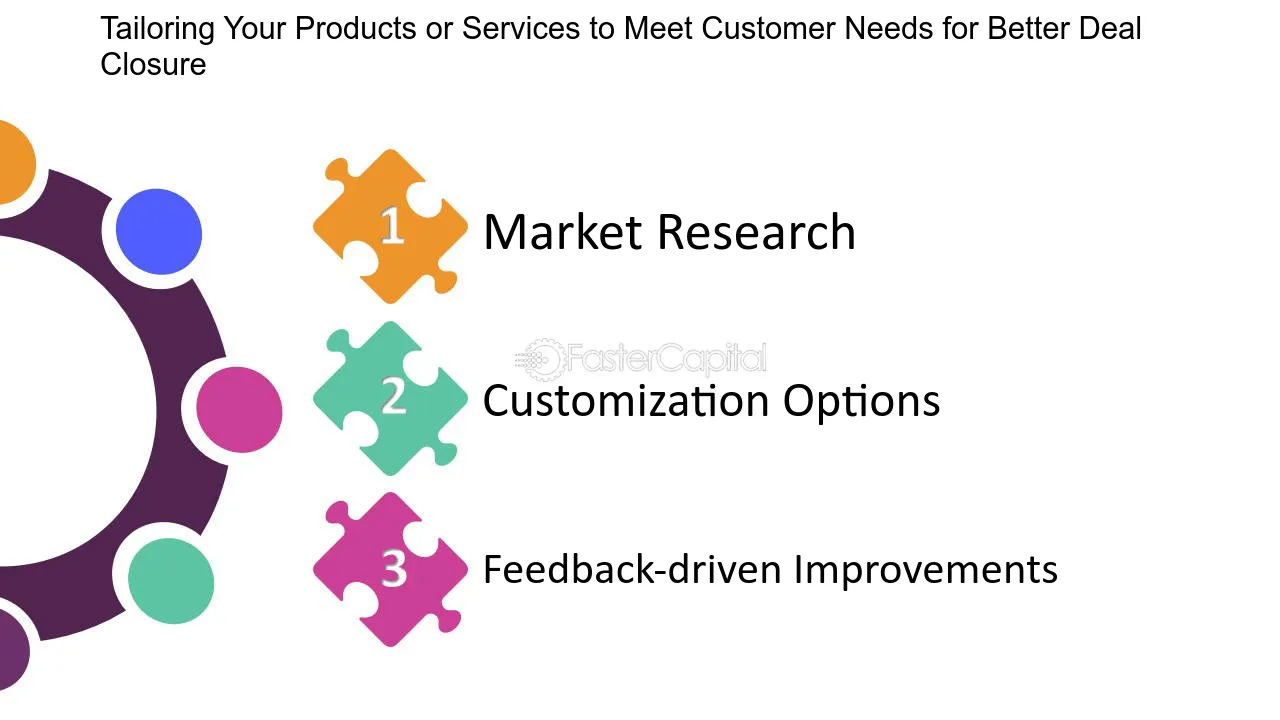 Tailoring Your Products or Services to Meet Customer Needs for Better Deal Closure

1 Market Research

FasterCapital

2 Customization Options

3 Feedback-driven Improvements